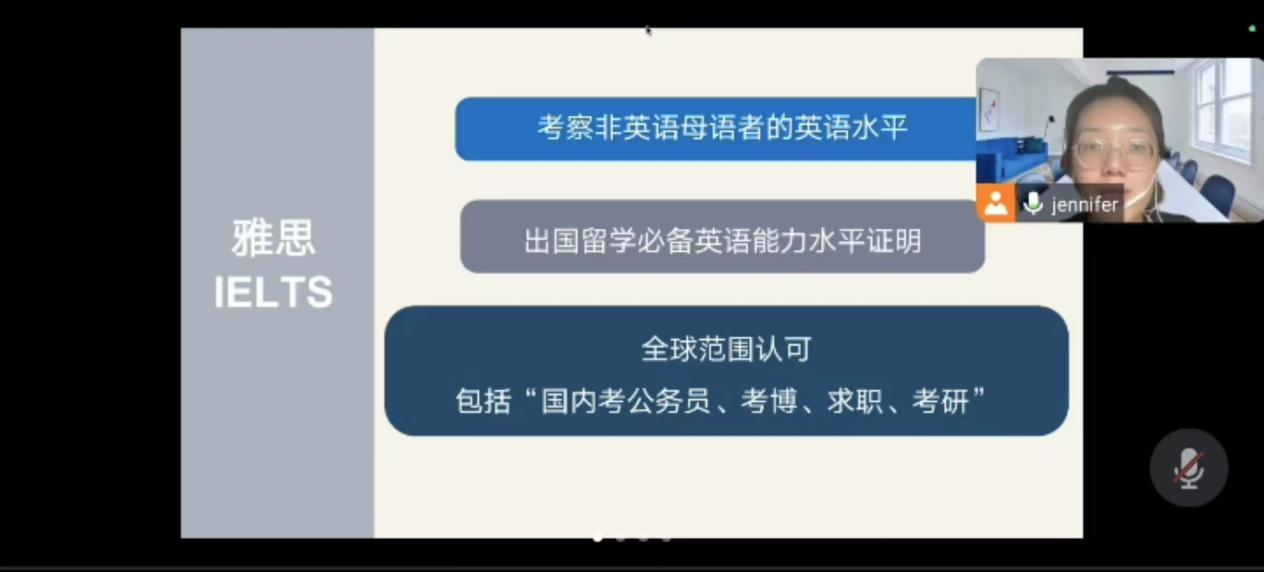 雅思
IELTS

考察非英语母语者的英语水平

出国留学必备英语能力水平证明

全球范围认可
包括“国内考公务员、考博、求职、考研”

jennifer